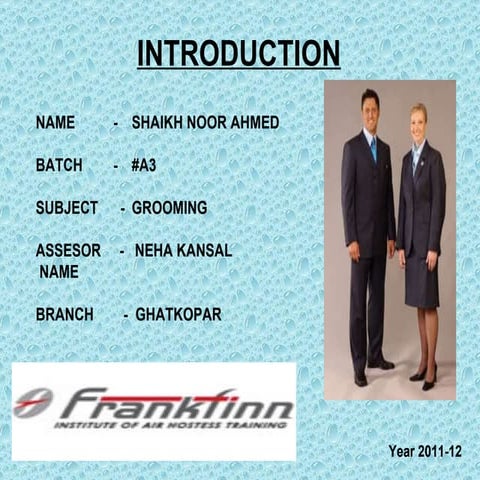 INTRODUCTION

NAME - SHAIKH NOOR AHMED

BATCH - #A3

SUBJECT - GROOMING

ASSESOR NAME - NEHA KANSAL

BRANCH - GHATKOPAR

Frankfinn
INSTITUTE OF AIR HOSTESS TRAINING

Year 2011-12